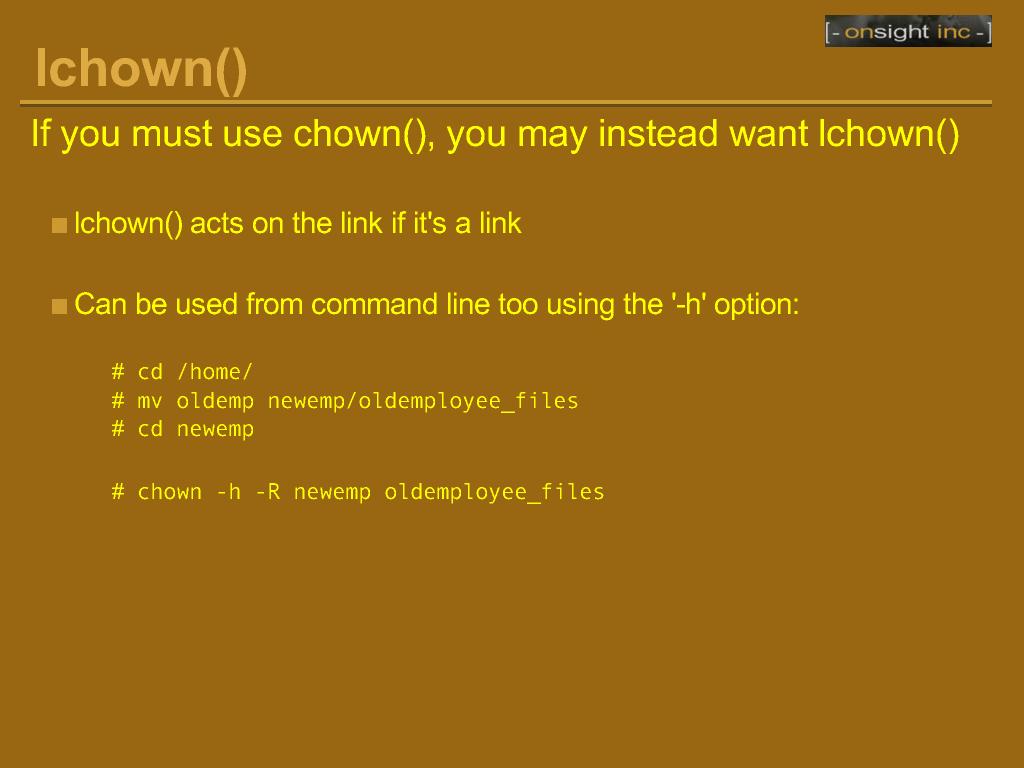 [- onsight inc -]

lchown()

If you must use chown(), you may instead want lchown()

lchown() acts on the link if it's a link

Can be used from command line too using the '-h' option:

# cd /home/
# mv oldemp newemp/oldemployee_files
# cd newemp

# chown -h -R newemp oldemployee_files